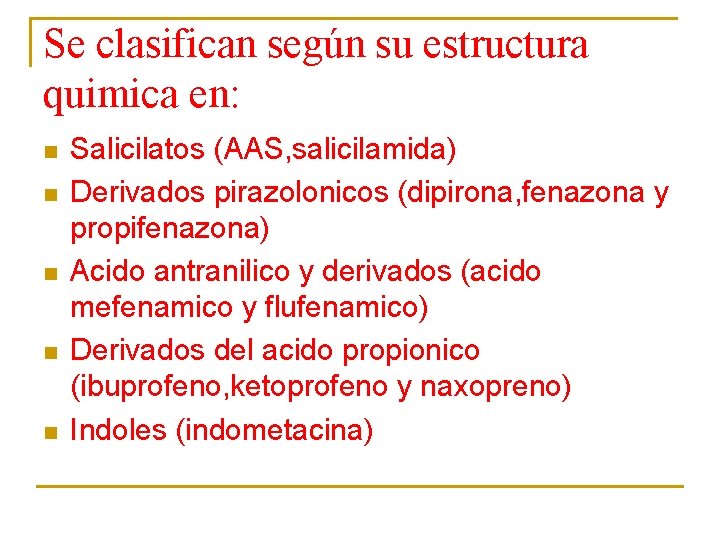 Se clasifican según su estructura quimica en:

- Salicilatos (AAS,salicilamida)
- Derivados pirazolonicos (dipirona,fenazona y propifenazona)
- Acido antranilico y derivados (acido mefenamico y flufenamico)
- Derivados del acido propionico (ibuprofeno,ketoprofeno y naxopreno)
- Indoles (indometacina)